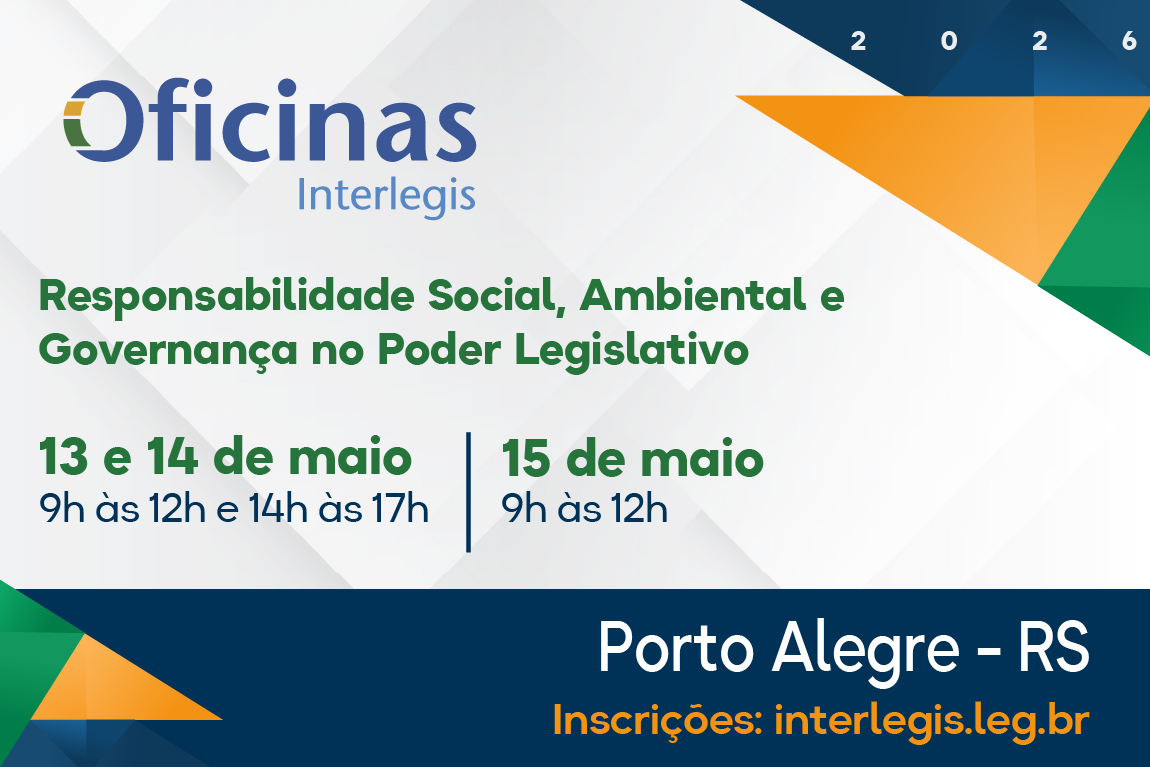 2 0 2 6

Oficinas
Interlegis

Responsabilidade Social, Ambiental e Governança no Poder Legislativo

13 e 14 de maio
9h às 12h e 14h às 17h

15 de maio
9h às 12h

Porto Alegre - RS
Inscrições: interlegis.leg.br